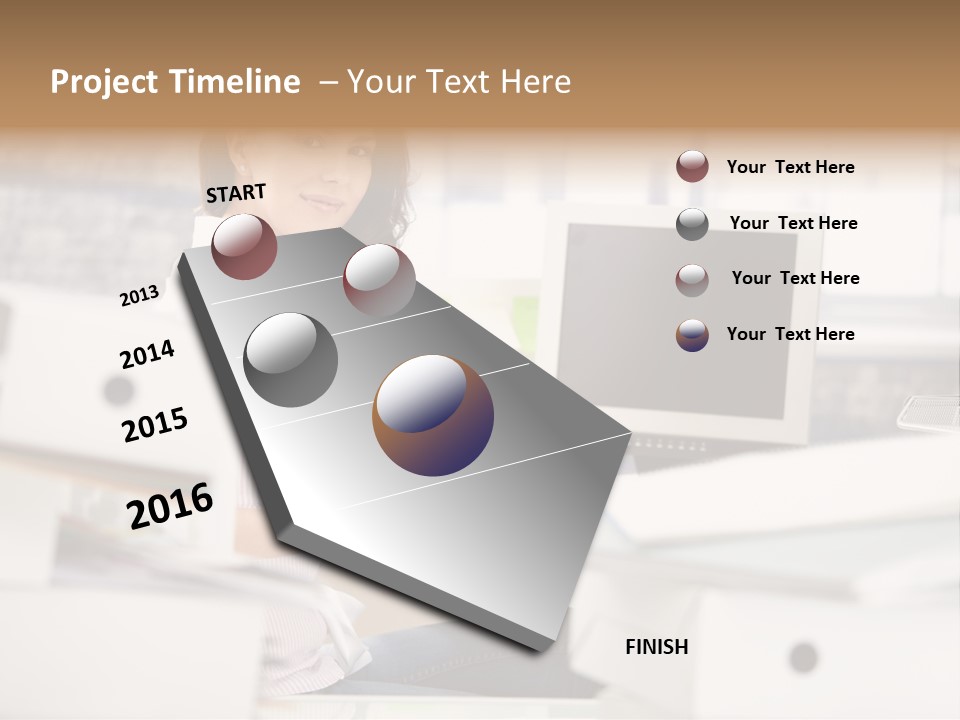 Project Timeline – Your Text Here

START

2013

2014

2015

2016

FINISH

Your Text Here

Your Text Here

Your Text Here

Your Text Here